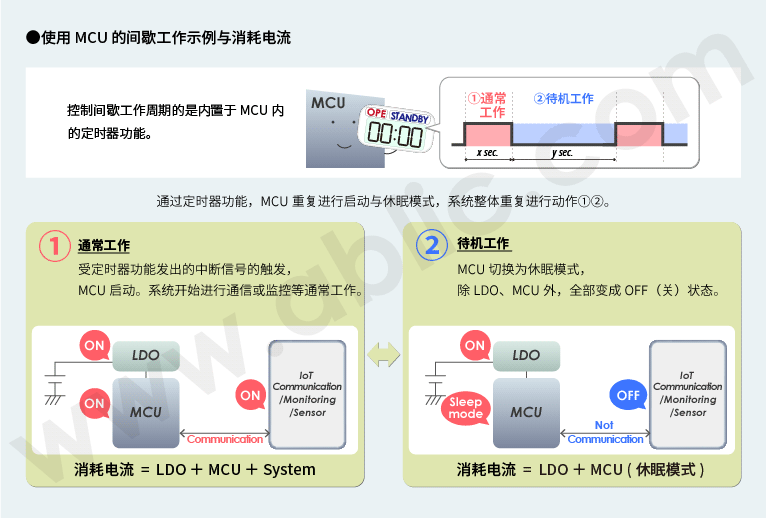 ●使用 MCU 的间歇工作示例与消耗电流

控制间歇工作周期的是内置于 MCU 内的定时器功能。

MCU

OPE STANDBY

00:00

①通常工作

②待机工作

x sec.

y sec.

通过定时器功能，MCU 重复进行启动与休眠模式，系统整体重复进行动作①②。

① 通常工作

受定时器功能发出的中断信号的触发，MCU 启动。系统开始进行通信或监控等通常工作。

ON

LDO

ON

MCU

ON

IoT Communication /Monitoring /Sensor

Communication

消耗电流 ＝ LDO ＋ MCU ＋ System

② 待机工作

MCU 切换为休眠模式，除 LDO、MCU 外，全部变成 OFF（关）状态。

ON

LDO

Sleep mode

MCU

OFF

IoT Communication /Monitoring /Sensor

Not Communication

消耗电流 ＝ LDO ＋ MCU ( 休眠模式 )

www.ablic.com